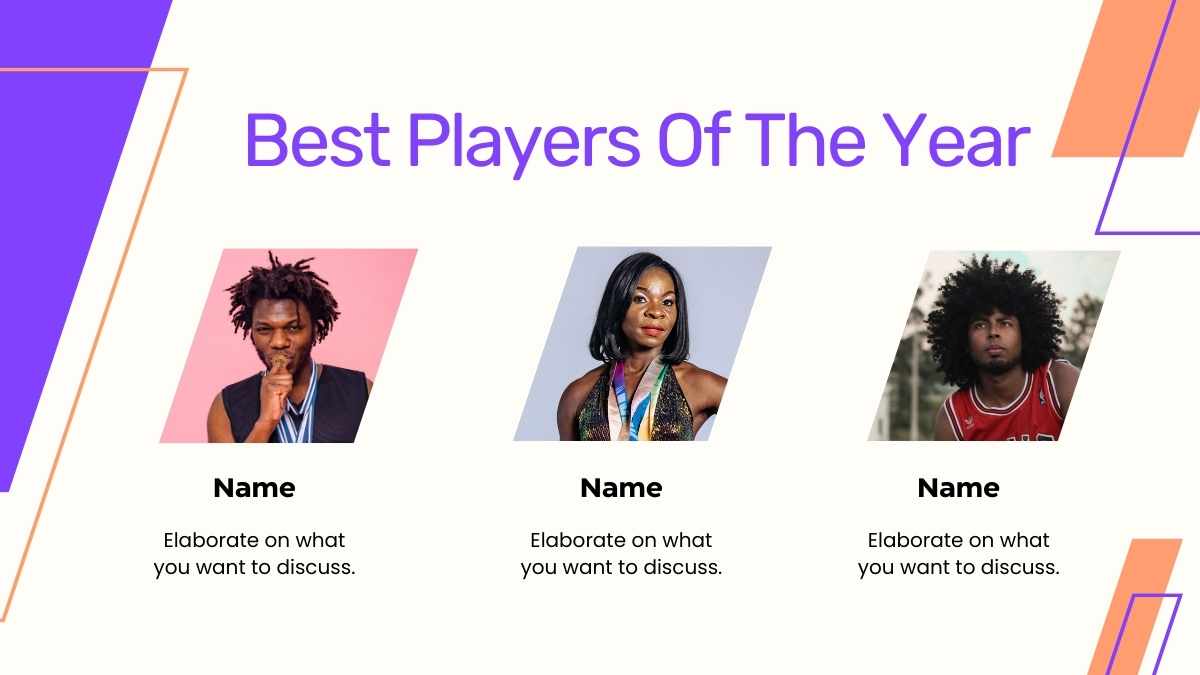 Best Players Of The Year

Name

Elaborate on what you want to discuss.

Name

Elaborate on what you want to discuss.

Name

Elaborate on what you want to discuss.